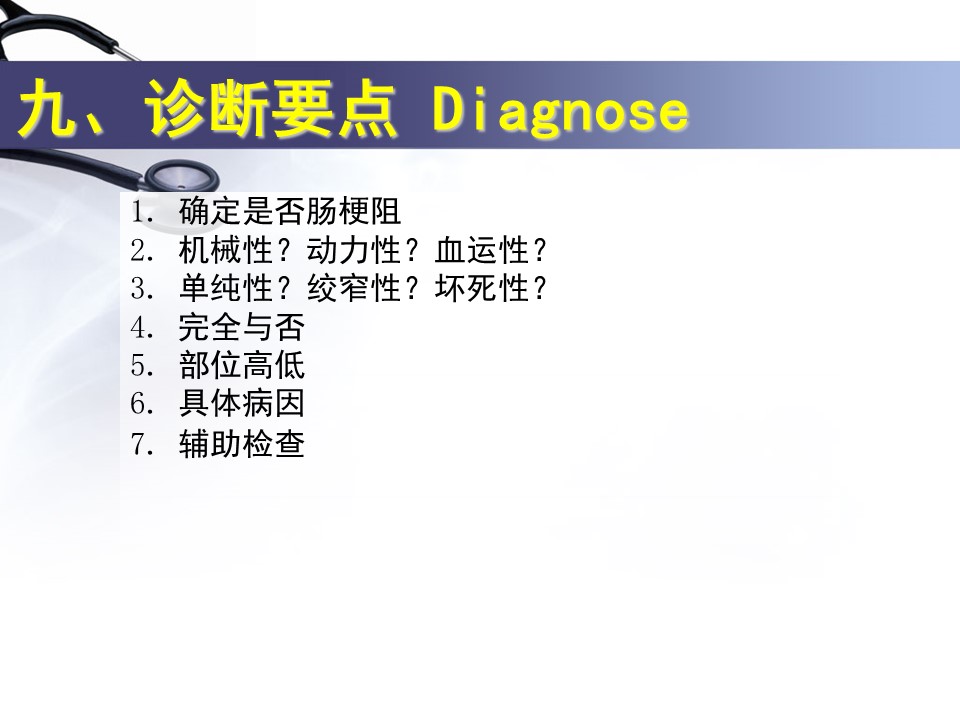 九、诊断要点 Diagnose

1. 确定是否肠梗阻
2. 机械性？动力性？血运性？
3. 单纯性？绞窄性？坏死性？
4. 完全与否
5. 部位高低
6. 具体病因
7. 辅助检查